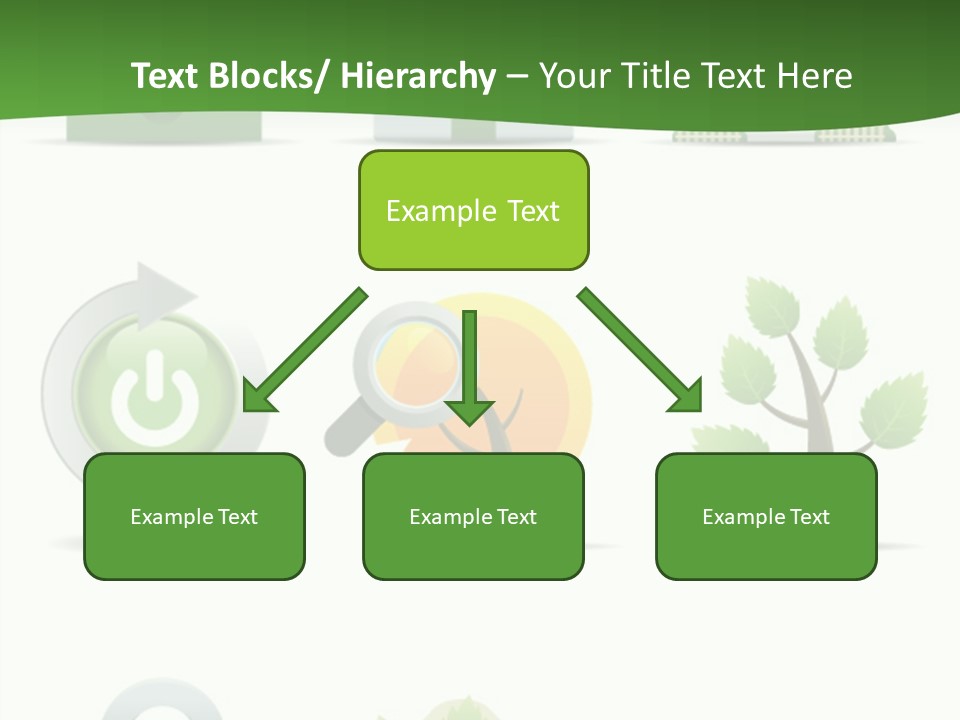 Text Blocks/ Hierarchy – Your Title Text Here

Example Text

Example Text

Example Text

Example Text